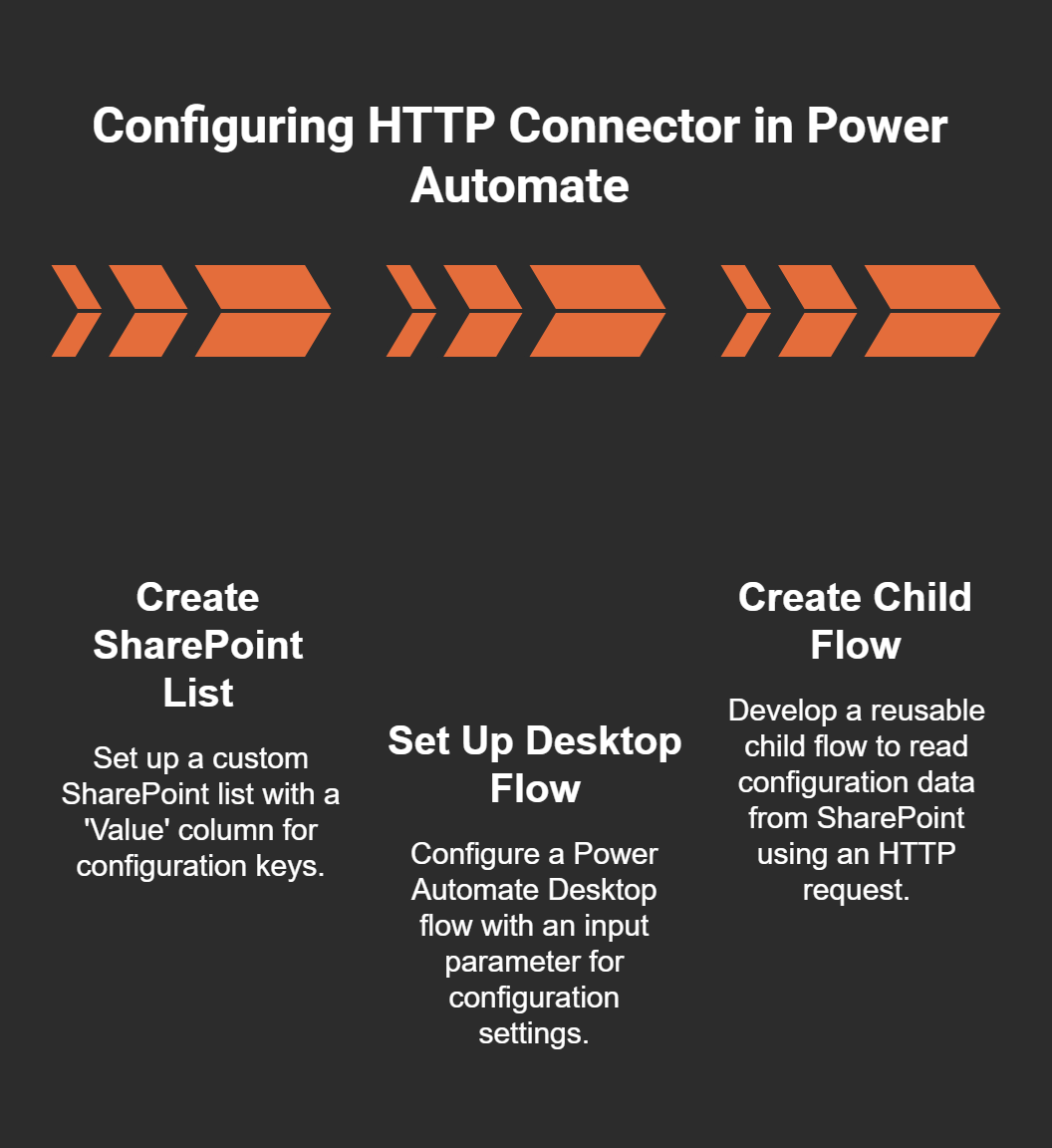 Configuring HTTP Connector in Power Automate

Create SharePoint List

Set up a custom SharePoint list with a 'Value' column for configuration keys.

Set Up Desktop Flow

Configure a Power Automate Desktop flow with an input parameter for configuration settings.

Create Child Flow

Develop a reusable child flow to read configuration data from SharePoint using an HTTP request.